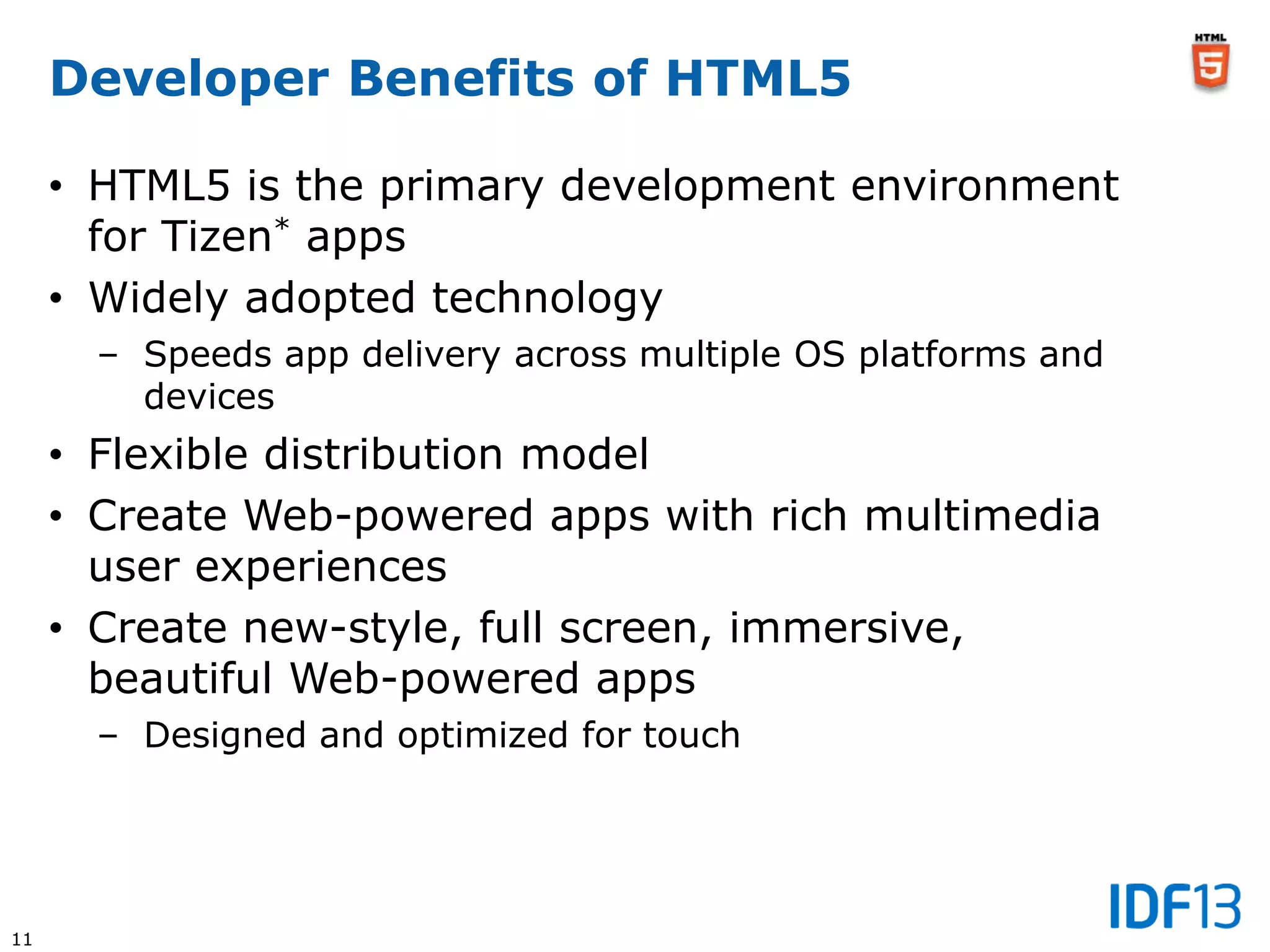 Developer Benefits of HTML5

HTML 5

• HTML5 is the primary development environment for Tizen* apps
• Widely adopted technology
– Speeds app delivery across multiple OS platforms and devices
• Flexible distribution model
• Create Web-powered apps with rich multimedia user experiences
• Create new-style, full screen, immersive, beautiful Web-powered apps
– Designed and optimized for touch

11

IDF13